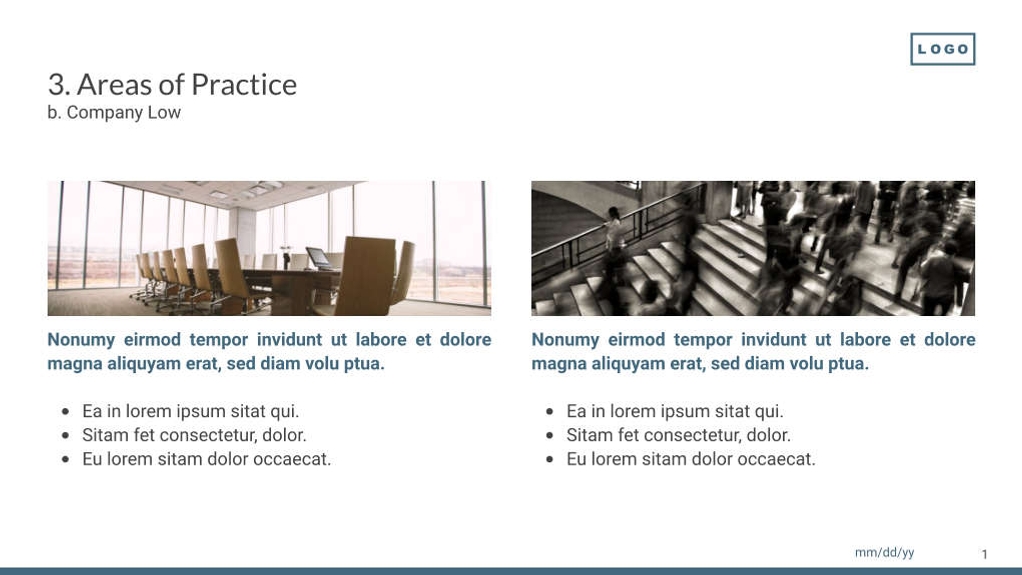 LOGO

3. Areas of Practice
b. Company Low

Nonumy eirmod tempor invidunt ut labore et dolore magna aliquyam erat, sed diam volu ptua.

- Ea in lorem ipsum sitat qui.
- Sitam fet consectetur, dolor.
- Eu lorem sitam dolor occaecat.

Nonumy eirmod tempor invidunt ut labore et dolore magna aliquyam erat, sed diam volu ptua.

- Ea in lorem ipsum sitat qui.
- Sitam fet consectetur, dolor.
- Eu lorem sitam dolor occaecat.

mm/dd/yy

1